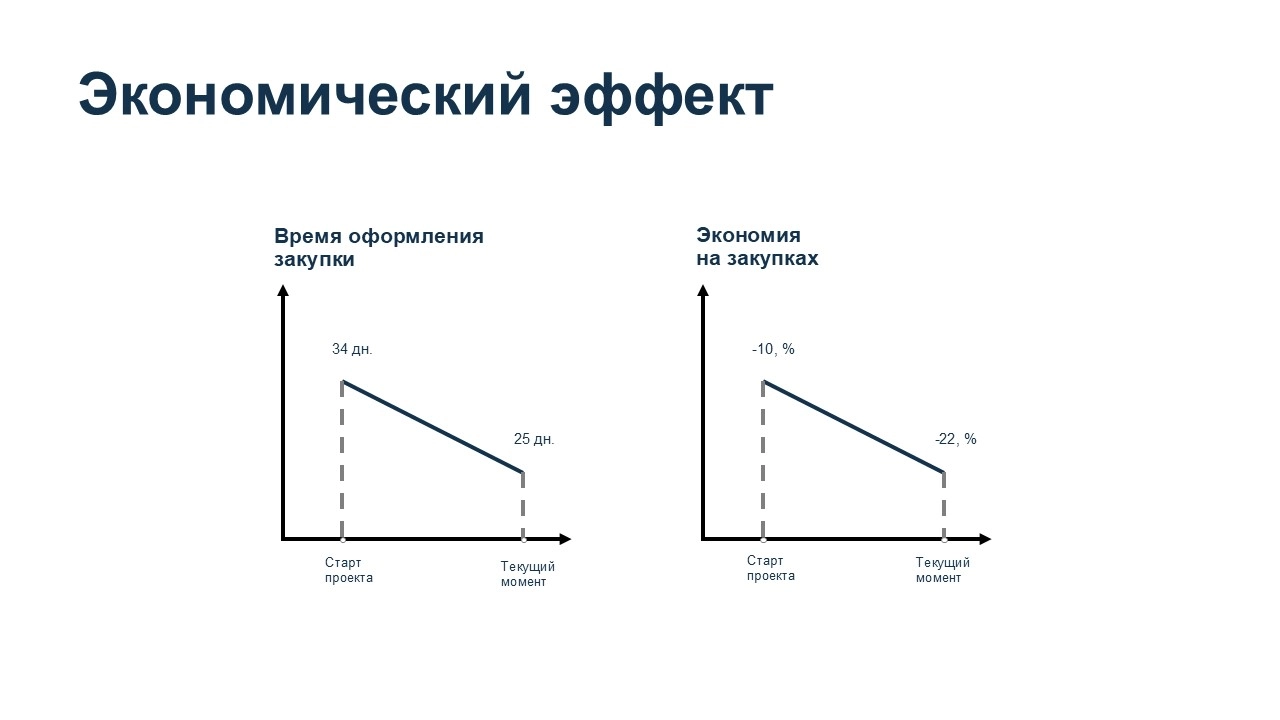 Экономический эффект

Время оформления закупки

34 дн.

25 дн.

Старт проекта

Текущий момент

Экономия на закупках

-10, %

-22, %

Старт проекта

Текущий момент